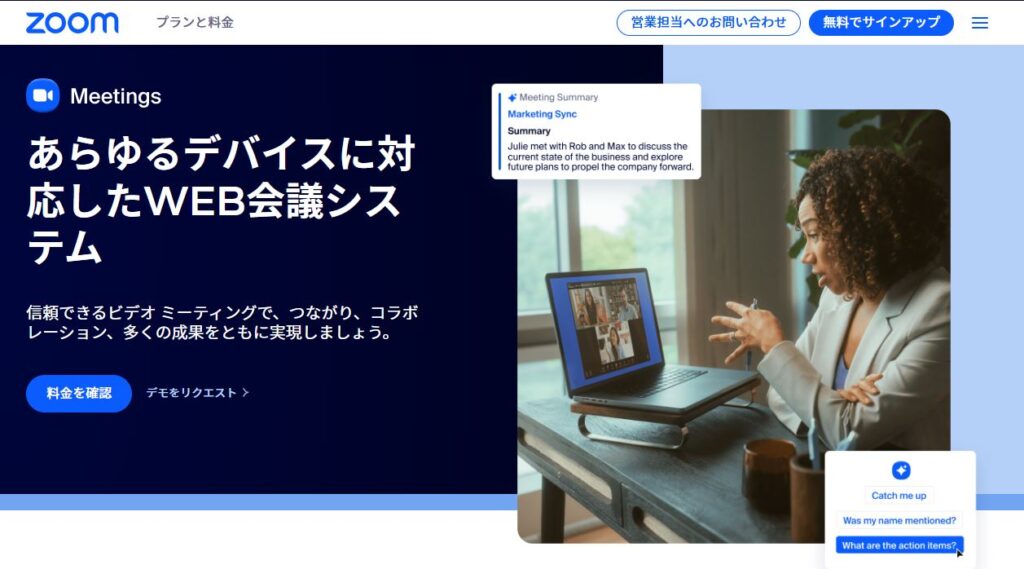 zoom

プランと料金

営業担当へのお問い合わせ

無料でサインアップ

Meetings

あらゆるデバイスに対応したWEB会議システム

信頼できるビデオ ミーティングで、つながり、コラボレーション、多くの成果をともに実現しましょう。

料金を確認

デモをリクエスト >

Meeting Summary

Marketing Sync

Summary

Julie met with Rob and Max to discuss the current state of the business and explore future plans to propel the company forward.

Catch me up

Was my name mentioned?

What are the action items?